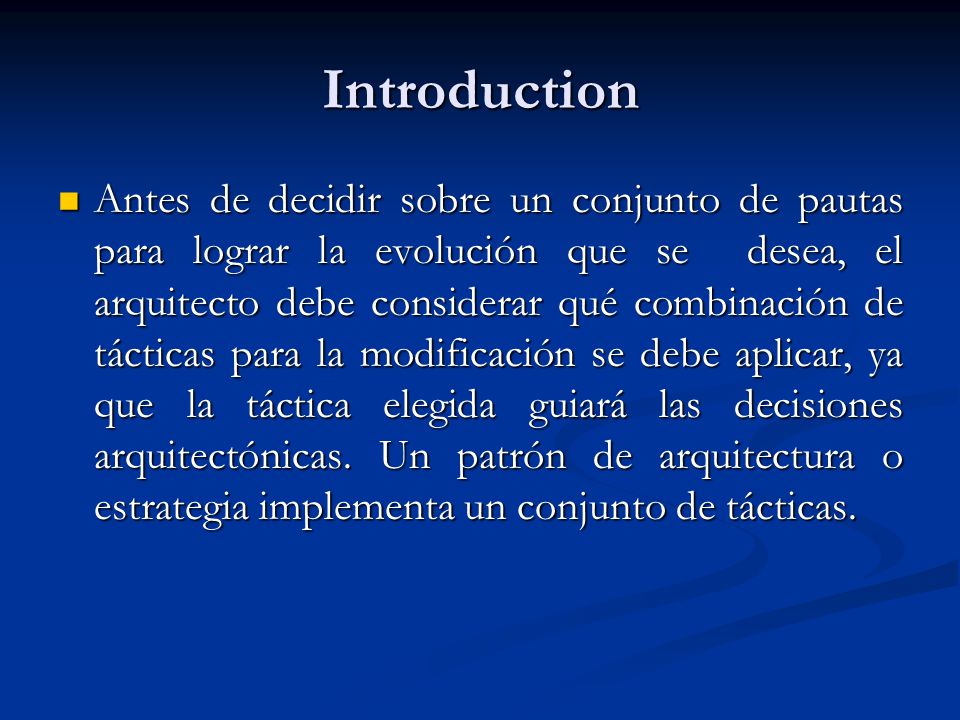 Introduction

Antes de decidir sobre un conjunto de pautas para lograr la evolución que se desea, el arquitecto debe considerar qué combinación de tácticas para la modificación se debe aplicar, ya que la táctica elegida guiará las decisiones arquitectónicas. Un patrón de arquitectura o estrategia implementa un conjunto de tácticas.